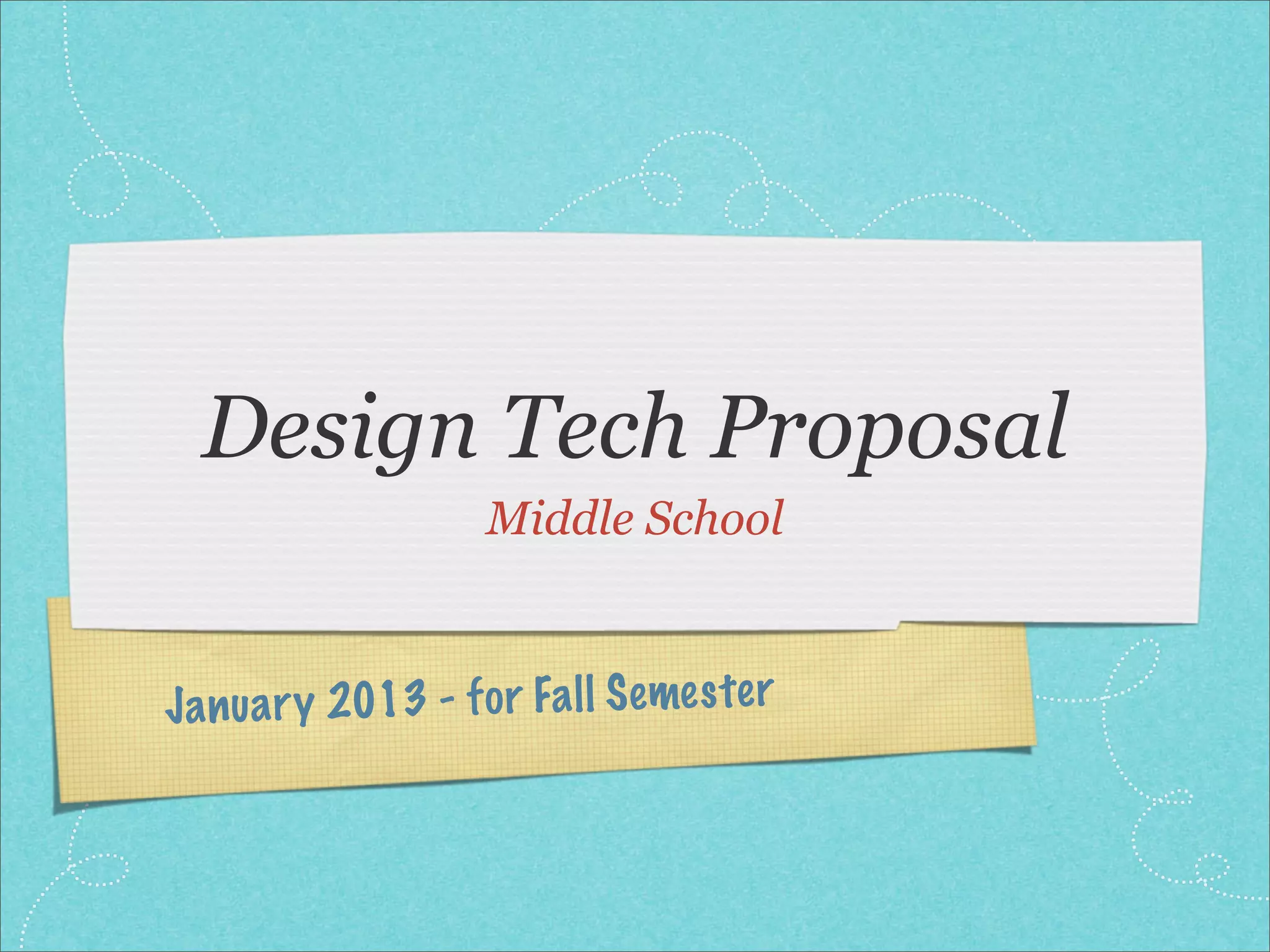 Design Tech Proposal

Middle School

January 2013 - for Fall Semester